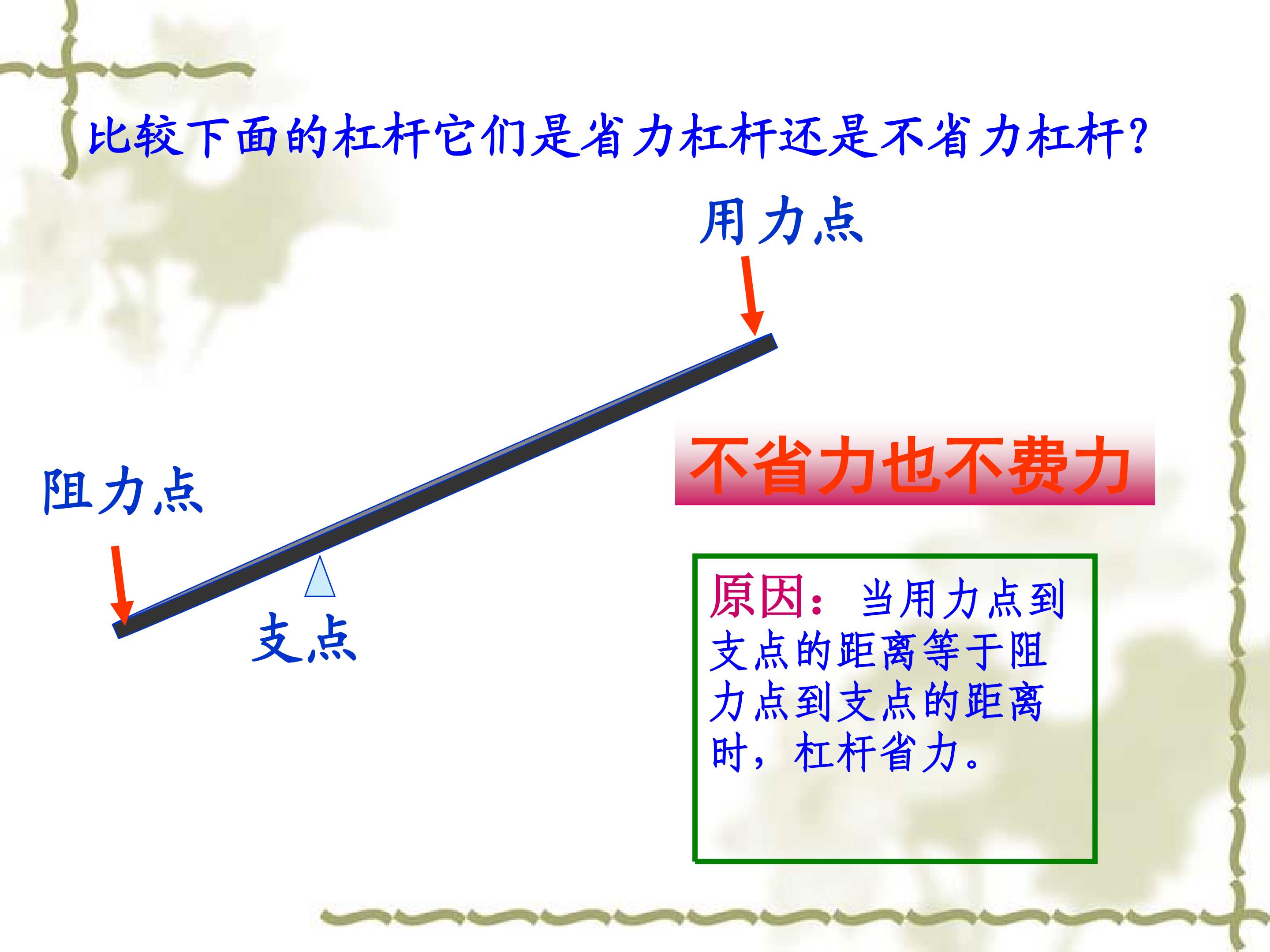 比较下面的杠杆它们是省力杠杆还是不省力杠杆?

用力点

阻力点

支点

不省力也不费力

原因：当用力点到支点的距离等于阻力点到支点的距离时，杠杆省力。